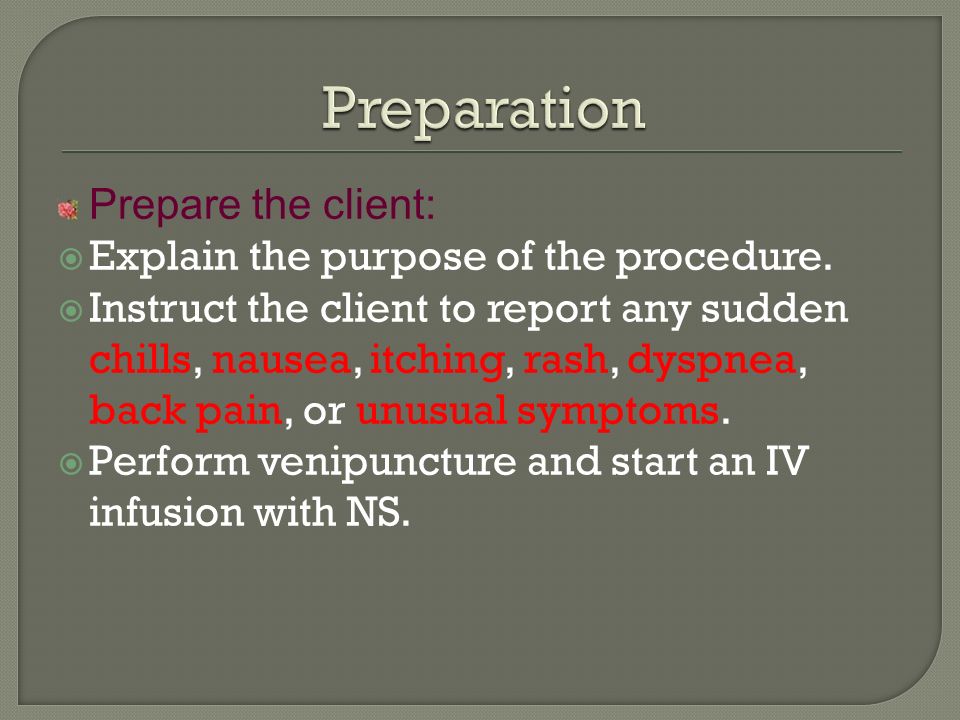 Preparation

Prepare the client:

Explain the purpose of the procedure.

Instruct the client to report any sudden chills, nausea, itching, rash, dyspnea, back pain, or unusual symptoms.

Perform venipuncture and start an IV infusion with NS.